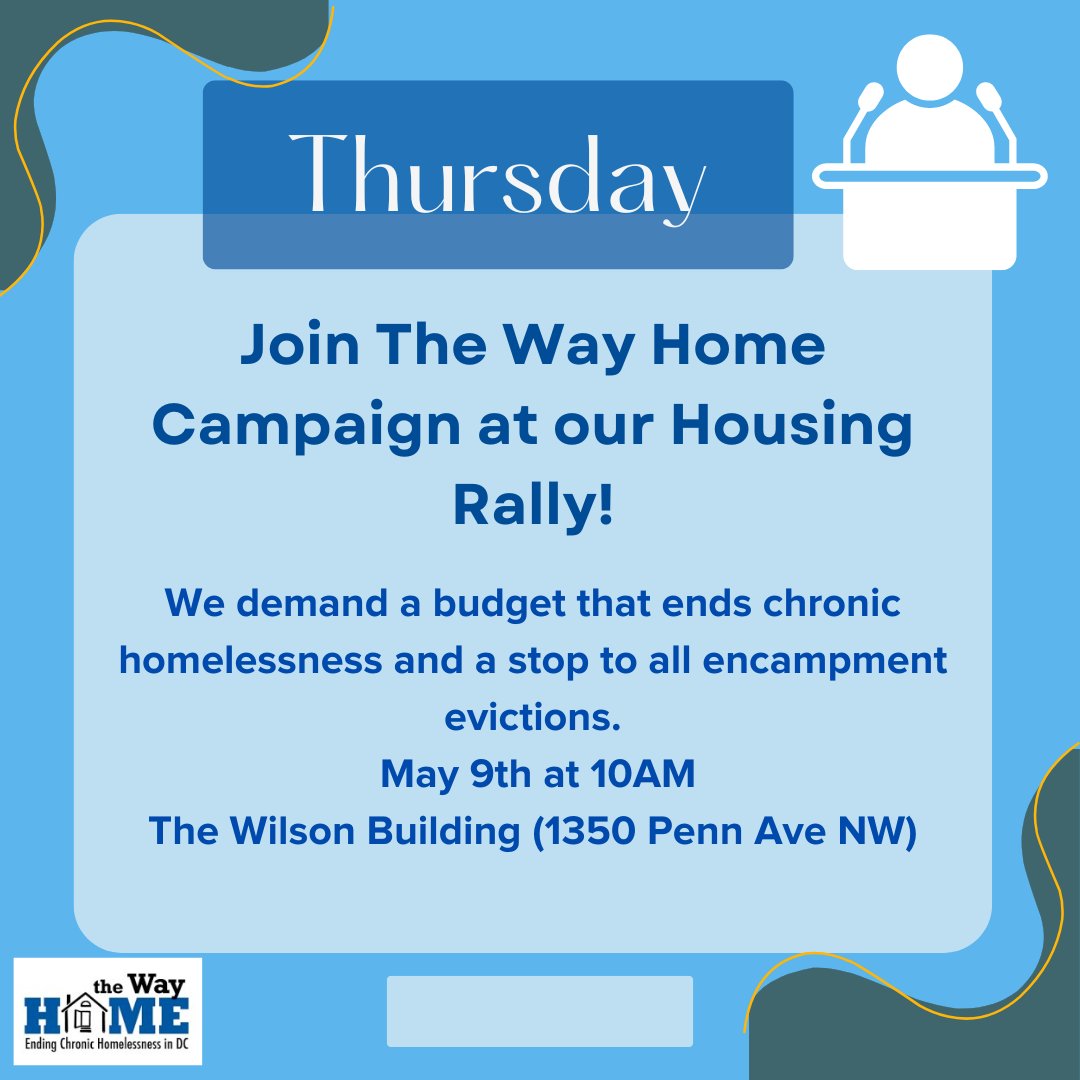 Thursday

Join The Way Home Campaign at our Housing Rally!

We demand a budget that ends chronic homelessness and a stop to all encampment evictions.
May 9th at 10AM
The Wilson Building (1350 Penn Ave NW)

the Way HOME
Ending Chronic Homelessness in DC